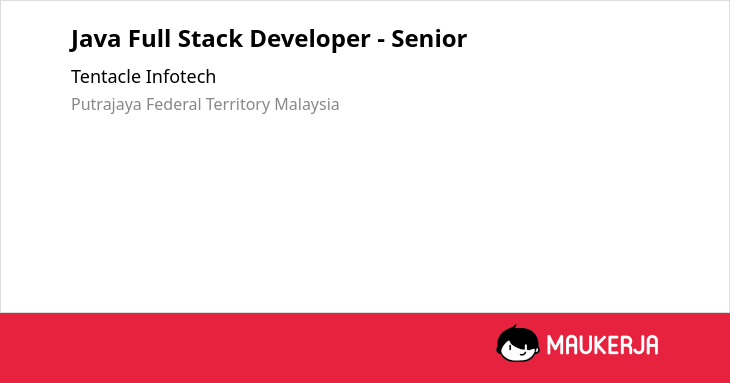 Java Full Stack Developer - Senior

Tentacle Infotech

Putrajaya Federal Territory Malaysia

MAUKERJA